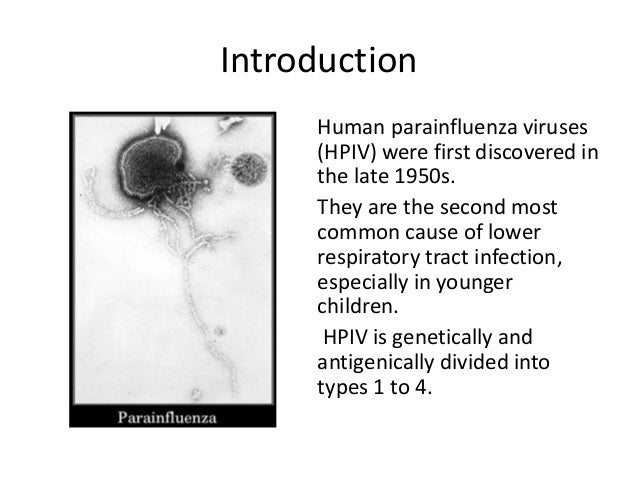 Introduction

Parainfluenza

Human parainfluenza viruses (HPIV) were first discovered in the late 1950s.

They are the second most common cause of lower respiratory tract infection, especially in younger children.

HPIV is genetically and antigenically divided into types 1 to 4.